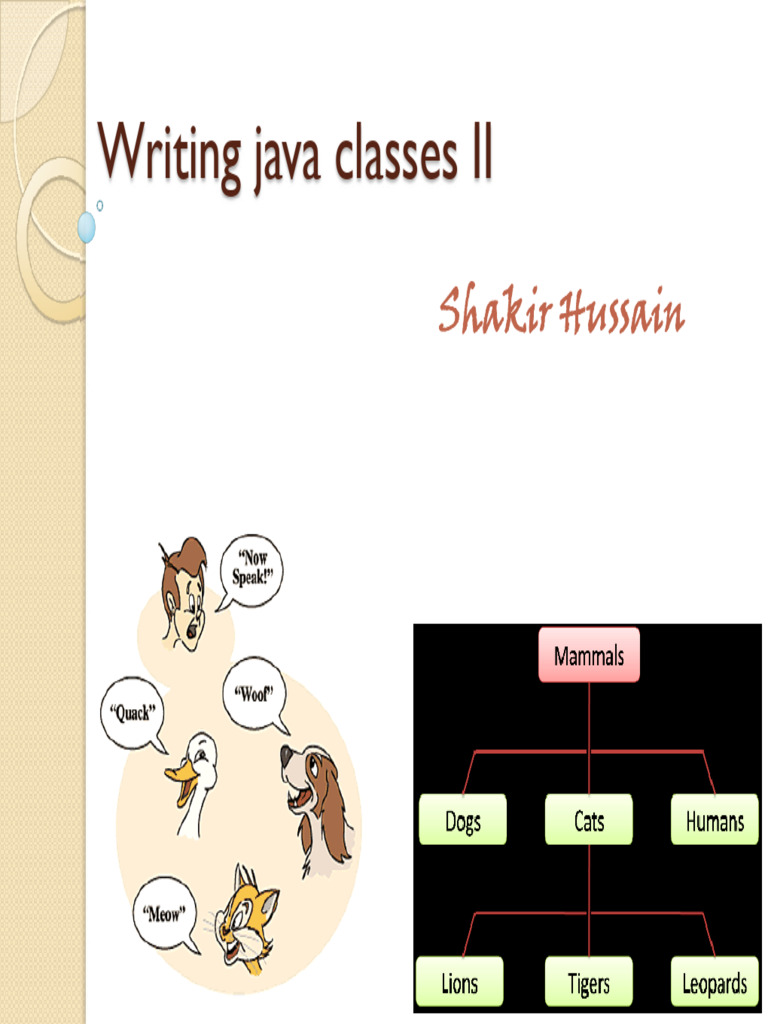 Writing java classes II

Shakir Hussain

"Now Speak!"

"Quack"

"Woof"

"Meow"

Mammals

Dogs

Cats

Humans

Lions

Tigers

Leopards